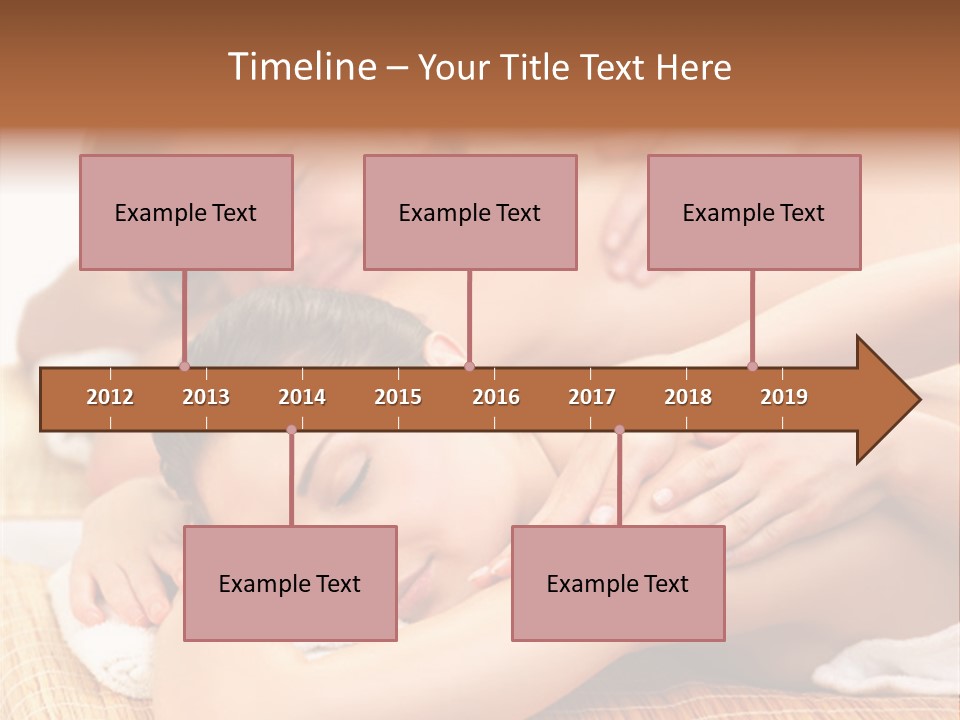 Timeline – Your Title Text Here

Example Text

Example Text

Example Text

2012 2013 2014 2015 2016 2017 2018 2019

Example Text

Example Text